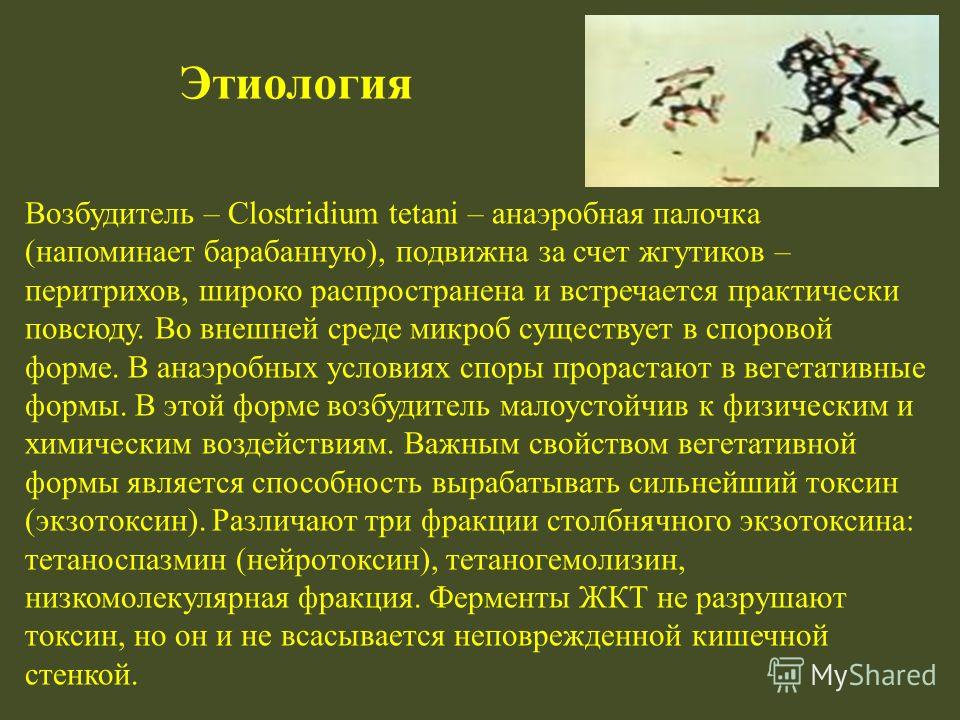 Этиология

Возбудитель – Clostridium tetani – анаэробная палочка (напоминает барабанную), подвижна за счет жгутиков – перитрихов, широко распространена и встречается практически повсюду. Во внешней среде микроб существует в споровой форме. В анаэробных условиях споры прорастают в вегетативные формы. В этой форме возбудитель малоустойчив к физическим и химическим воздействиям. Важным свойством вегетативной формы является способность вырабатывать сильнейший токсин (экзотоксин). Различают три фракции столбнячного экзотоксина: тетаноспазмин (нейротоксин), тетаногемолизин, низкомолекулярная фракция. Ферменты ЖКТ не разрушают токсин, но он и не всасывается неповрежденной кишечной стенкой.

MyShared